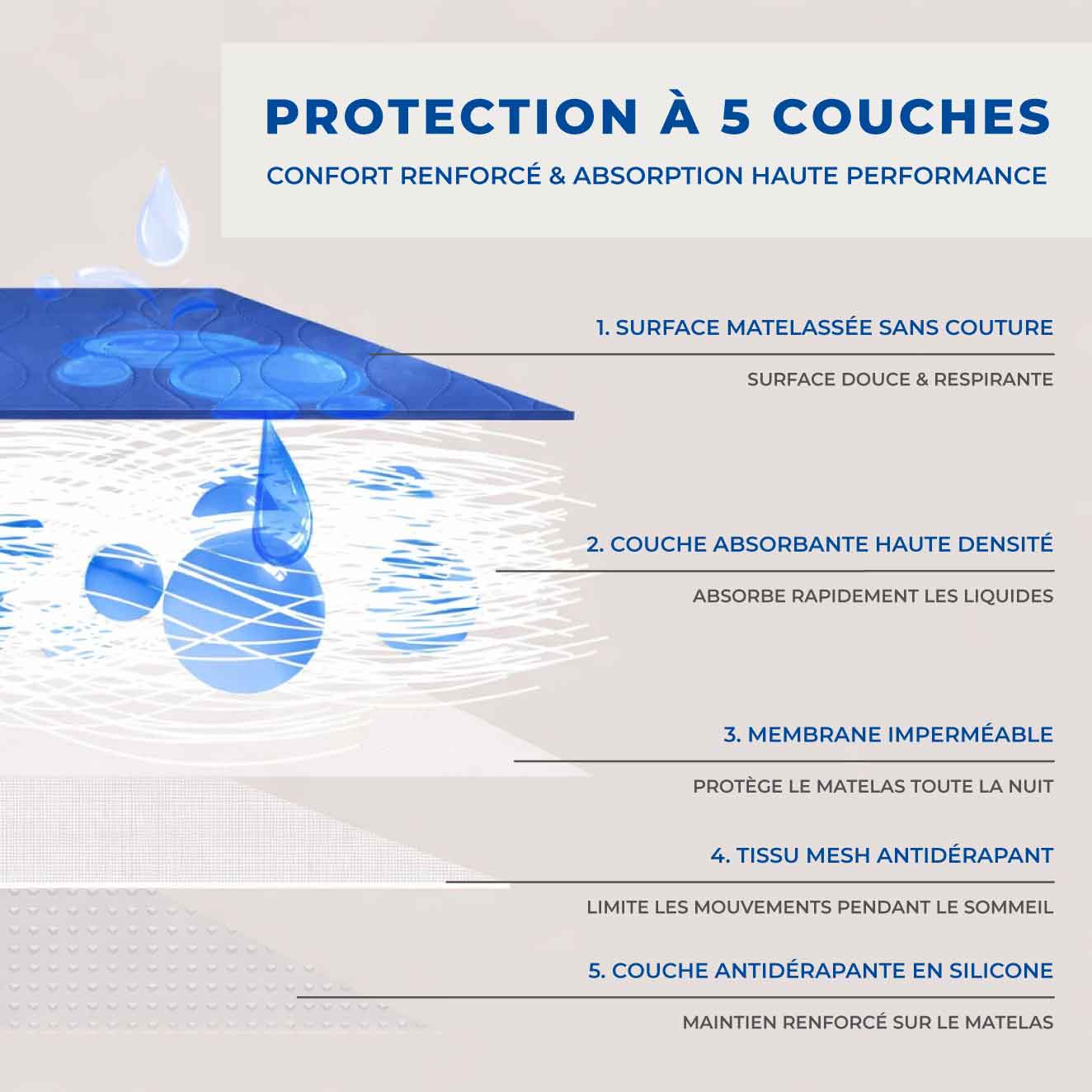 PROTECTION À 5 COUCHES

CONFORT RENFORCÉ & ABSORPTION HAUTE PERFORMANCE

1. SURFACE MATELASSÉE SANS COUTURE

SURFACE DOUCE & RESPIRANTE

2. COUCHE ABSORBANTE HAUTE DENSITÉ

ABSORBE RAPIDEMENT LES LIQUIDES

3. MEMBRANE IMPERMÉABLE

PROTÈGE LE MATELAS TOUTE LA NUIT

4. TISSU MESH ANTIDÉRAPANT

LIMITE LES MOUVEMENTS PENDANT LE SOMMEIL

5. COUCHE ANTIDÉRAPANTE EN SILICONE

MAINTIEN RENFORCÉ SUR LE MATELAS